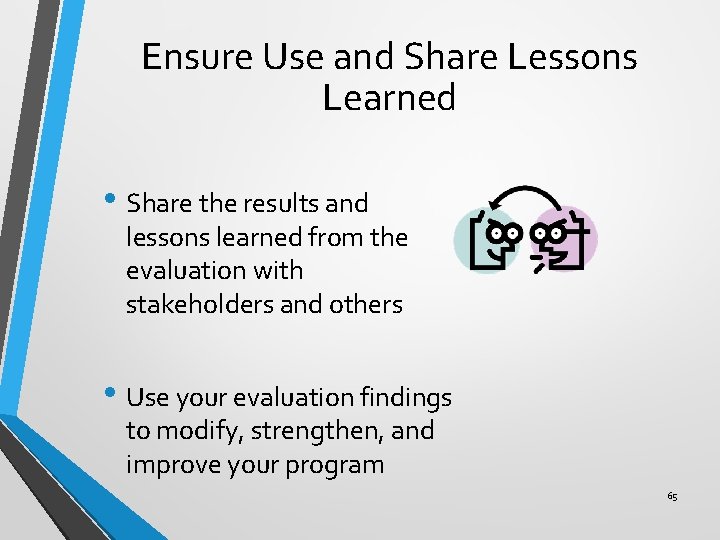 Ensure Use and Share Lessons Learned

• Share the results and lessons learned from the evaluation with stakeholders and others

• Use your evaluation findings to modify, strengthen, and improve your program

65